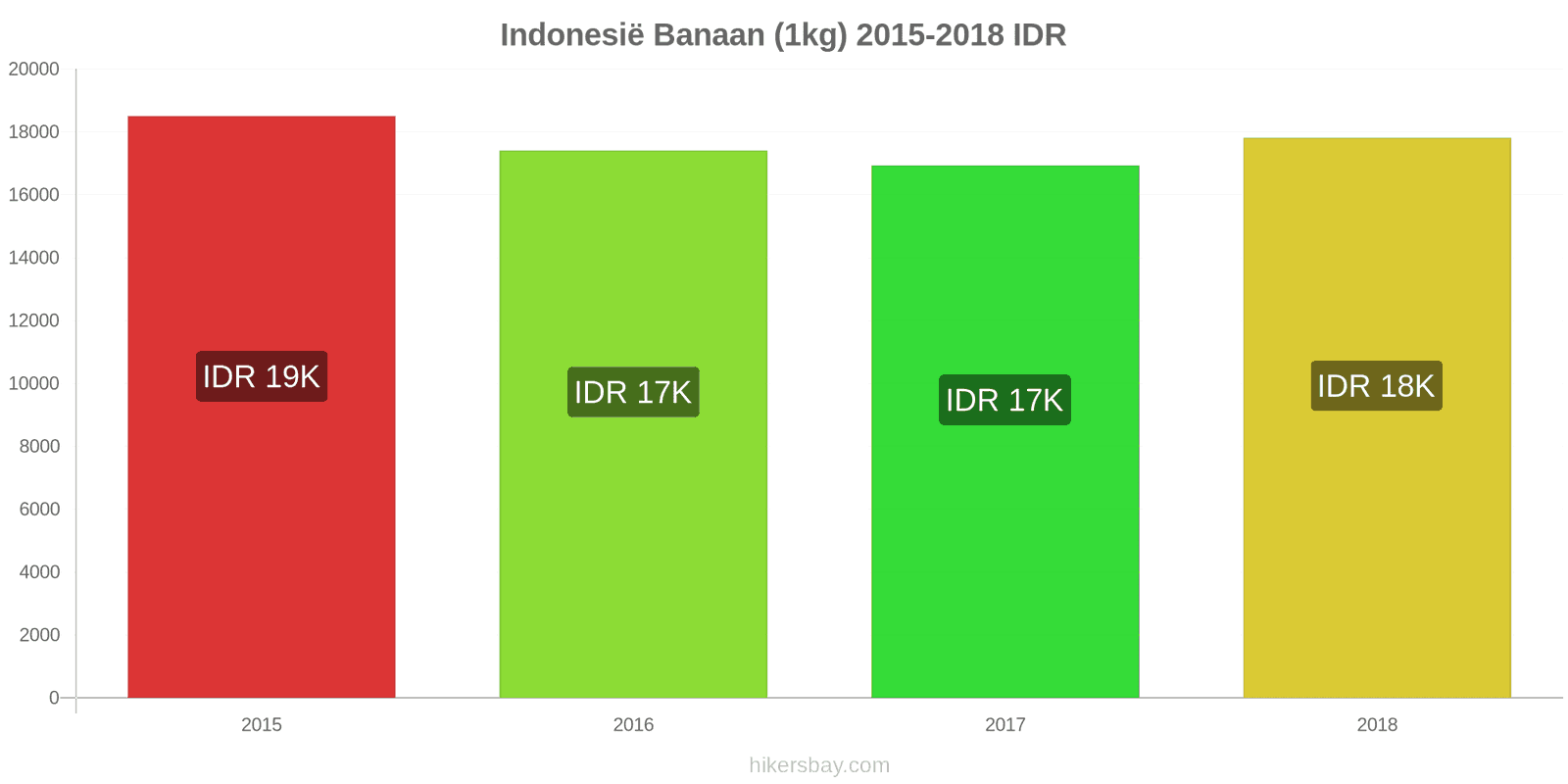 Indonesië Banaan (1kg) 2015-2018 IDR

20000
18000
16000
14000
12000
10000
8000
6000
4000
2000
0

IDR 19K
IDR 17K
IDR 17K
IDR 18K

2015
2016
2017
2018

hikersbay.com